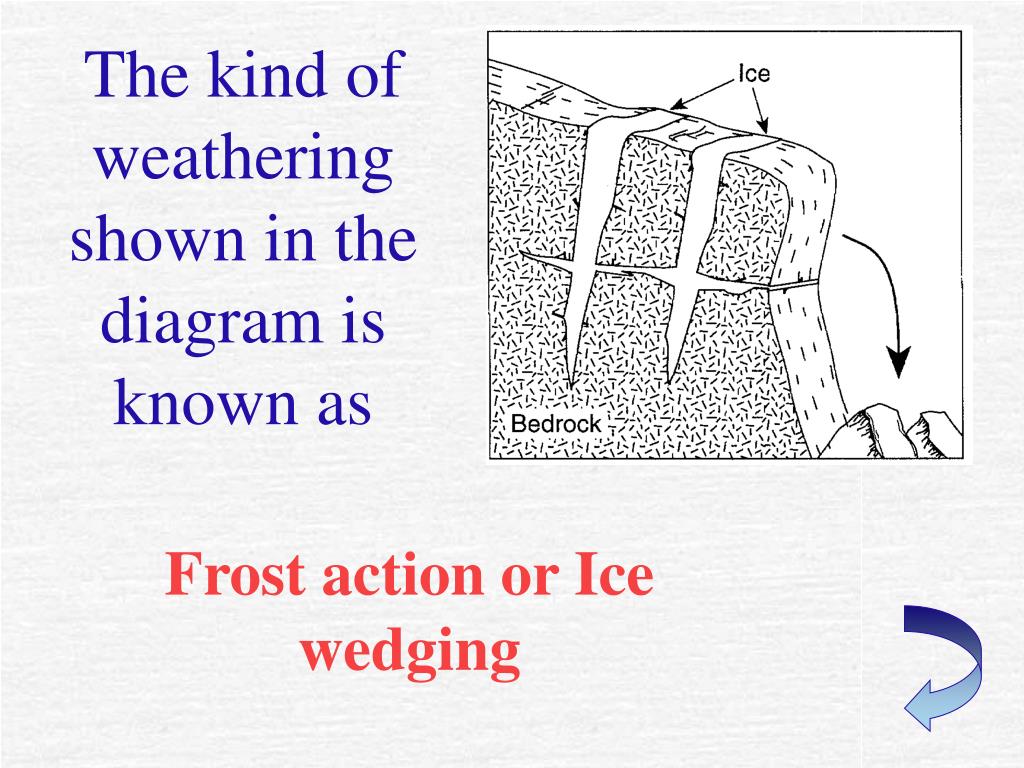 The kind of weathering shown in the diagram is known as

Ice

Bedrock

Frost action or Ice wedging